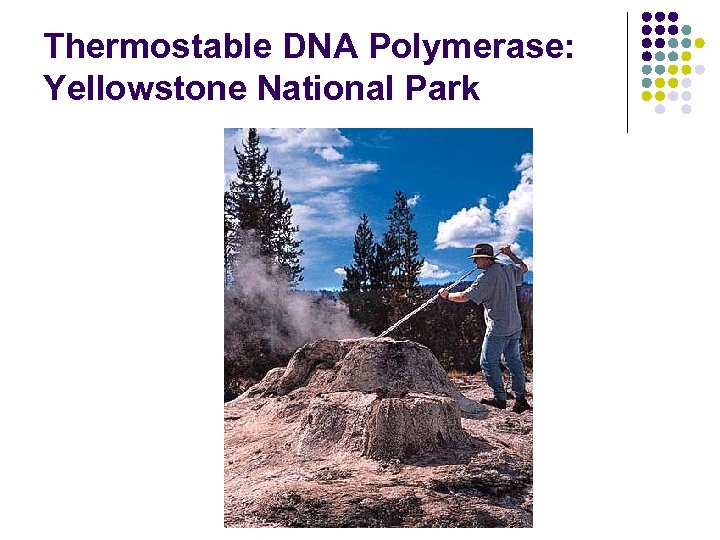 Thermostable DNA Polymerase: Yellowstone National Park